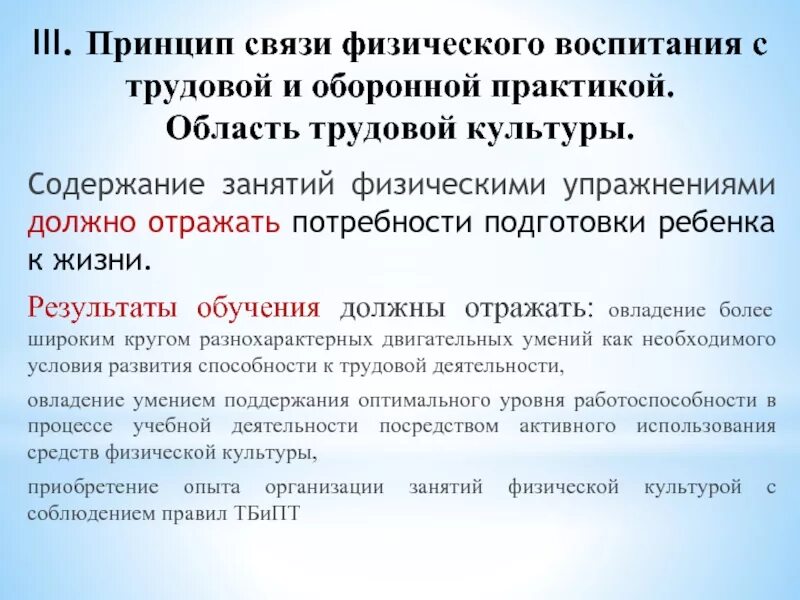 III. Принцип связи физического воспитания с трудовой и оборонной практикой.
Область трудовой культуры.

Содержание занятий физическими упражнениями должно отражать потребности подготовки ребенка к жизни.

Результаты обучения должны отражать: овладение более широким кругом разнохарактерных двигательных умений как необходимого условия развития способности к трудовой деятельности,

овладение умением поддержания оптимального уровня работоспособности в процессе учебной деятельности посредством активного использования средств физической культуры,

приобретение опыта организации занятий физической культурой с соблюдением правил ТБиПТ